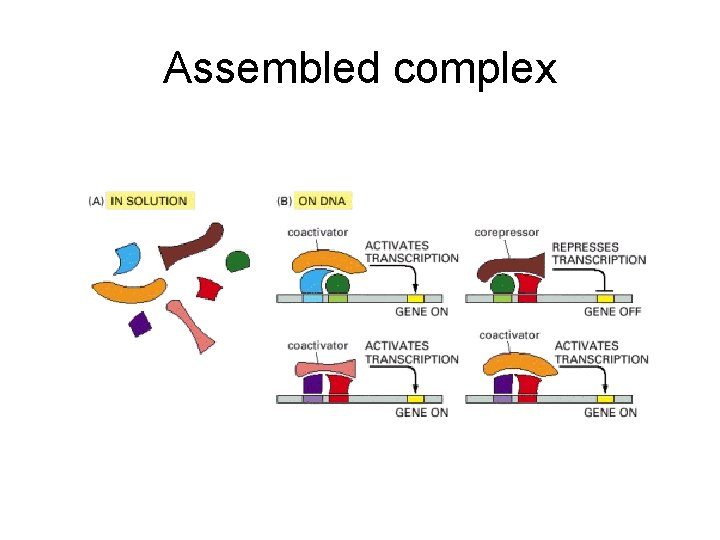 Assembled complex

(A) IN SOLUTION

(B) ON DNA

coactivator

ACTIVATES TRANSCRIPTION

GENE ON

corepressor

REPRESSES TRANSCRIPTION

GENE OFF

coactivator

ACTIVATES TRANSCRIPTION

GENE ON

coactivator

ACTIVATES TRANSCRIPTION

GENE ON